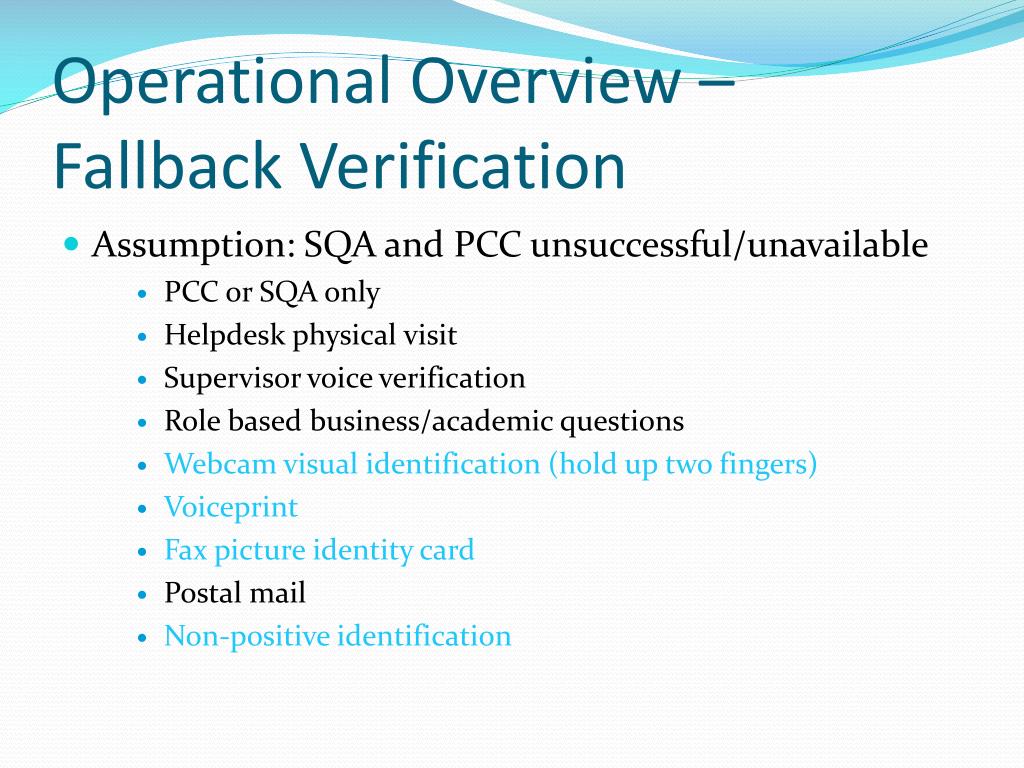 Operational Overview – Fallback Verification

- Assumption: SQA and PCC unsuccessful/unavailable
  - PCC or SQA only
  - Helpdesk physical visit
  - Supervisor voice verification
  - Role based business/academic questions
  - Webcam visual identification (hold up two fingers)
  - Voiceprint
  - Fax picture identity card
  - Postal mail
  - Non-positive identification